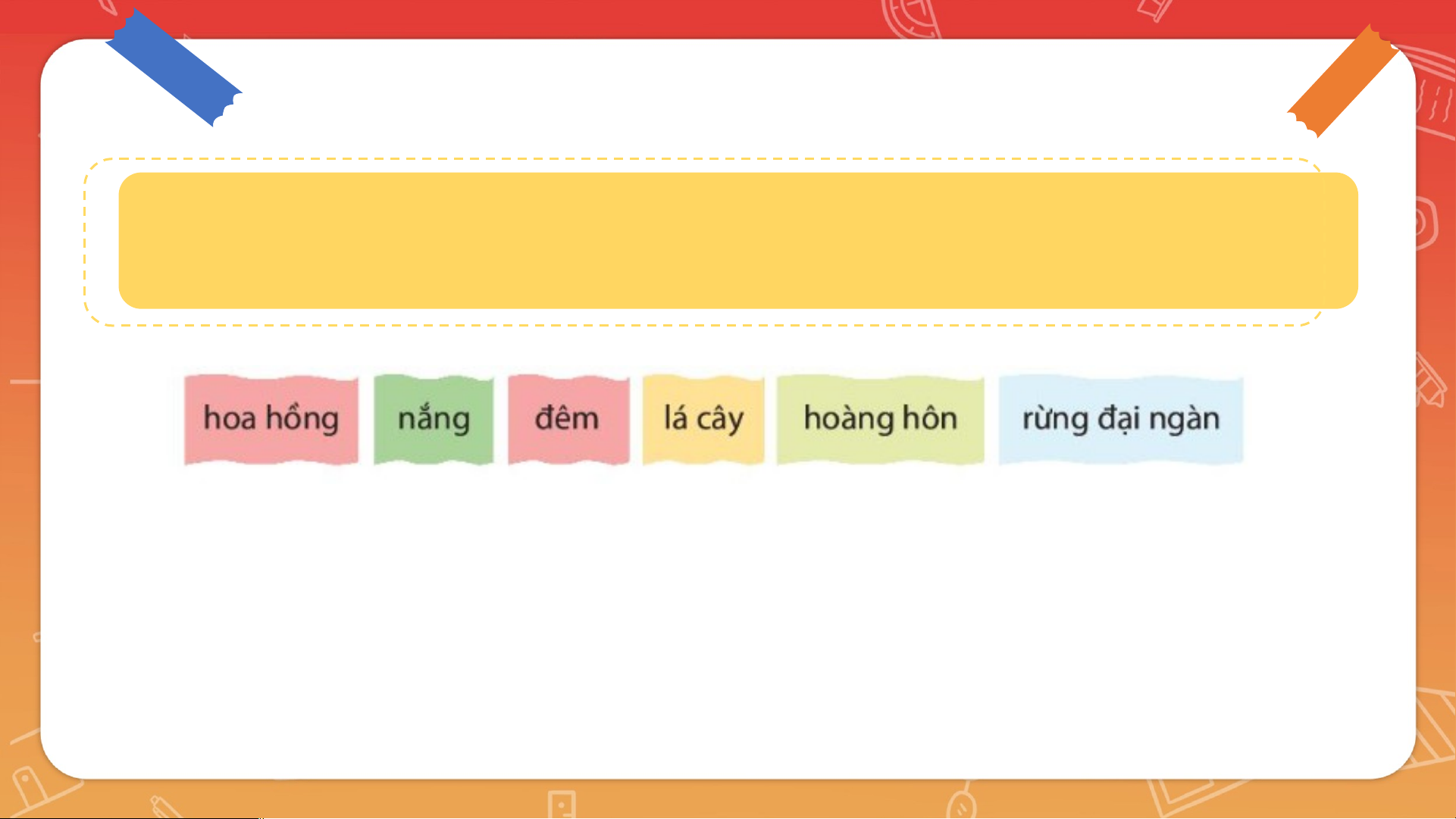 hoa hồng

nắng

đêm

lá cây

hoàng hôn

rừng đại ngàn